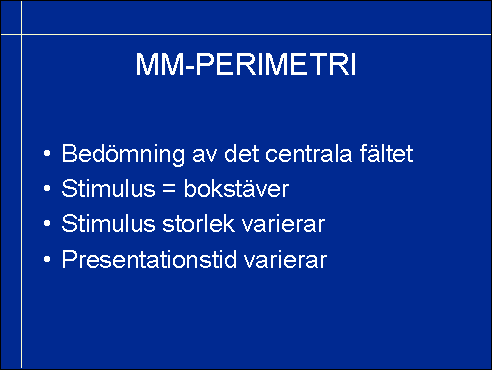 MM-PERIMETRI

• Bedömning av det centrala fältet
• Stimulus = bokstäver
• Stimulus storlek varierar
• Presentationstid varierar